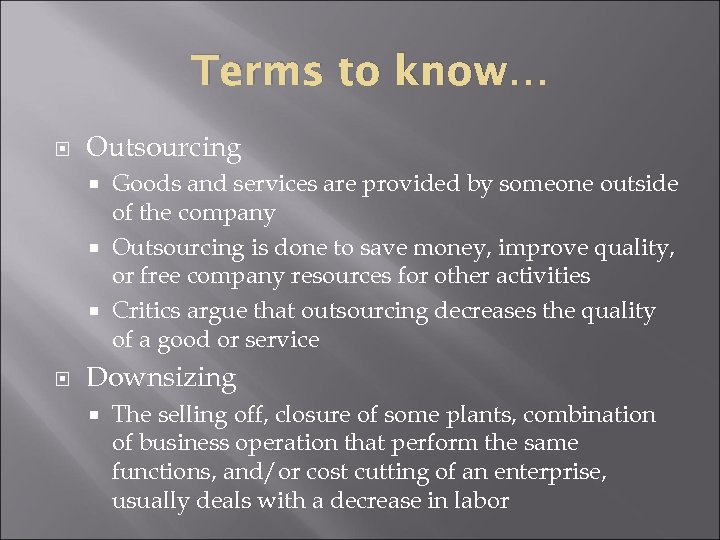 Terms to know…

Outsourcing

Goods and services are provided by someone outside of the company

Outsourcing is done to save money, improve quality, or free company resources for other activities

Critics argue that outsourcing decreases the quality of a good or service

Downsizing

The selling off, closure of some plants, combination of business operation that perform the same functions, and/or cost cutting of an enterprise, usually deals with a decrease in labor